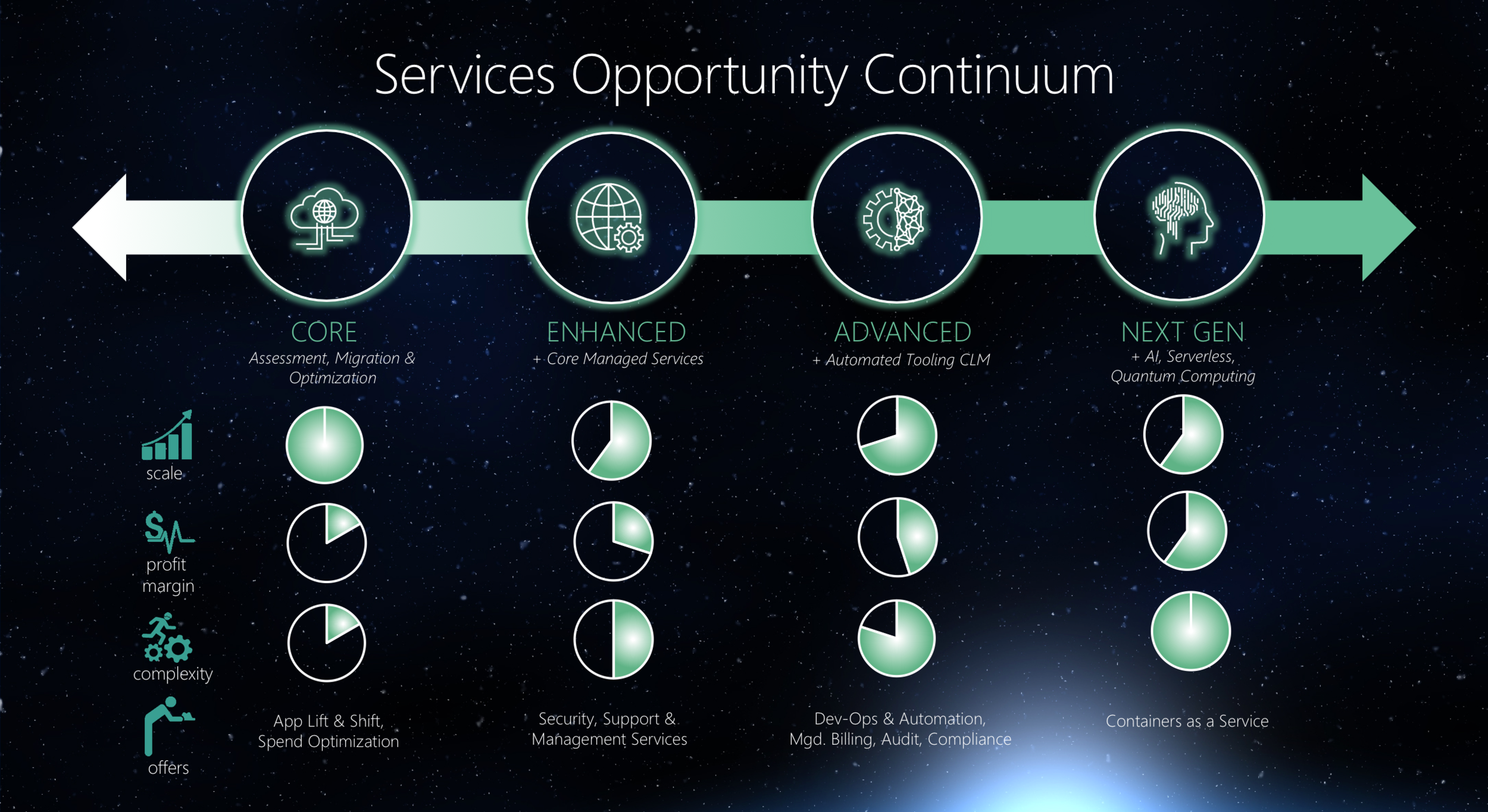 Services Opportunity Continuum

CORE
Assessment, Migration & Optimization

ENHANCED
+ Core Managed Services

ADVANCED
+ Automated Tooling CLM

NEXT GEN
+ AI, Serverless, Quantum Computing

scale

profit margin

complexity

offers

App Lift & Shift, Spend Optimization

Security, Support & Management Services

Dev-Ops & Automation, Mgd. Billing, Audit, Compliance

Containers as a Service